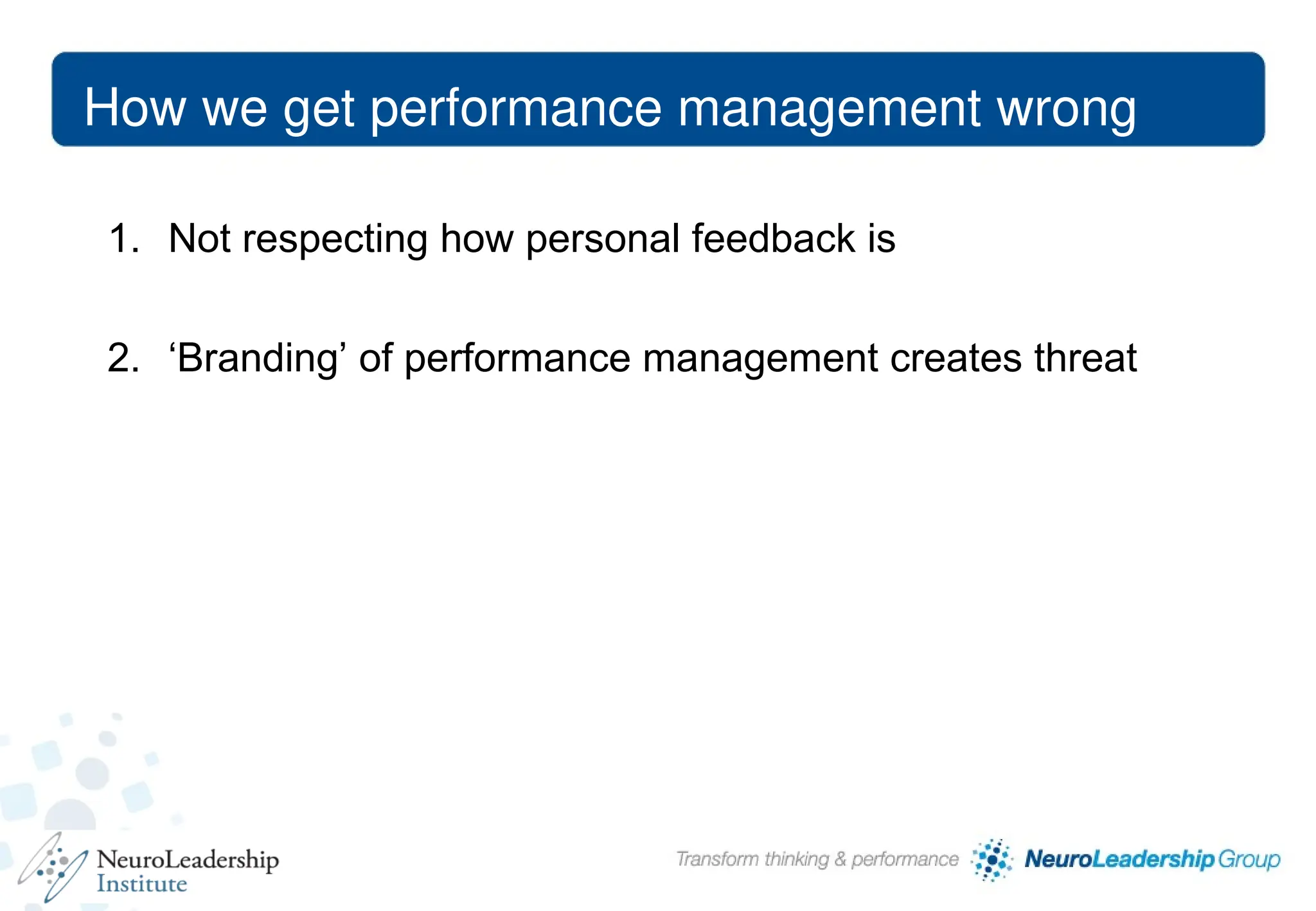 How we get performance management wrong

1. Not respecting how personal feedback is

2. ‘Branding’ of performance management creates threat

NeuroLeadership Institute

Transform thinking & performance NeuroLeadership Group